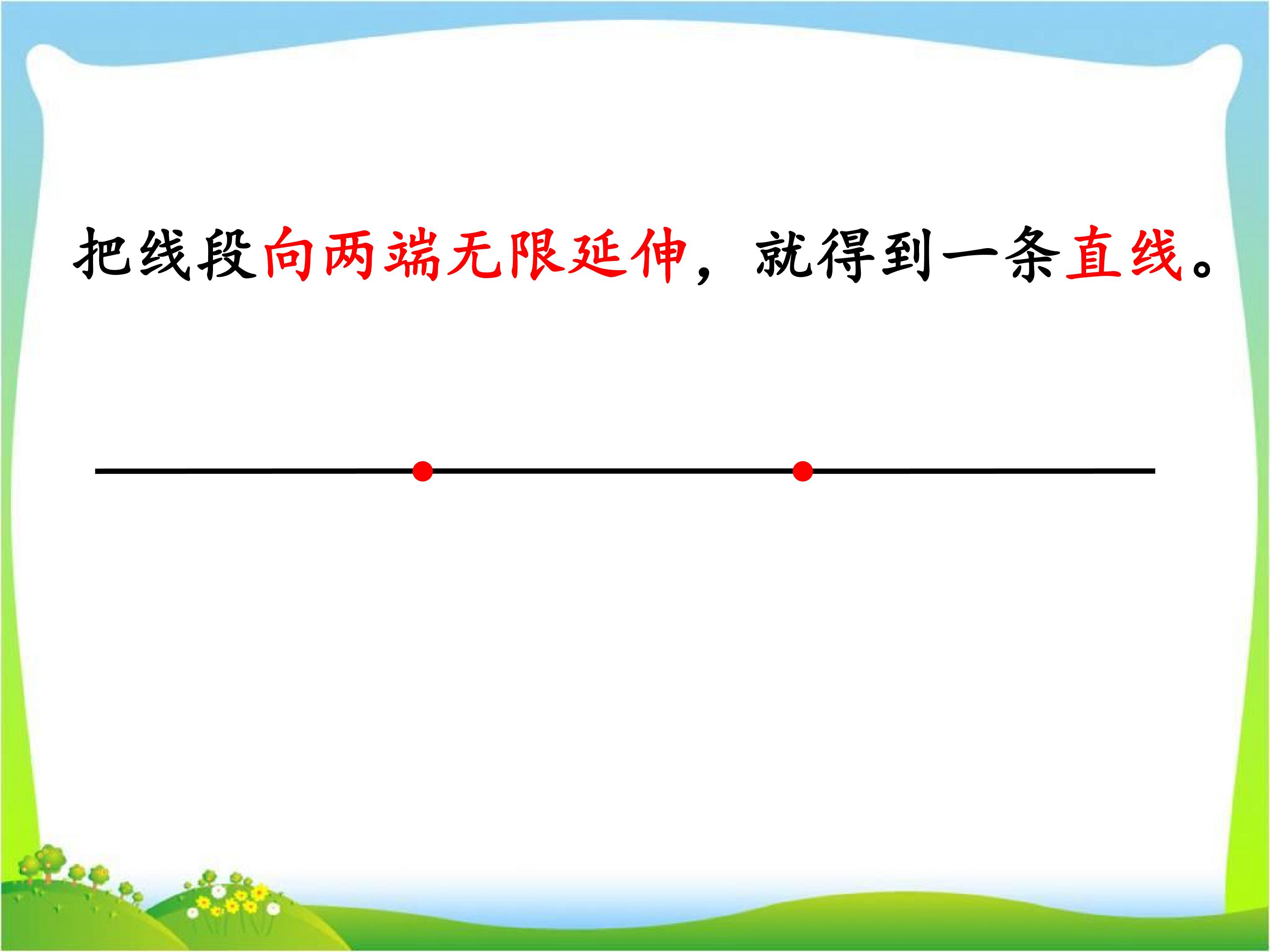 把线段向两端无限延伸，就得到一条直线。